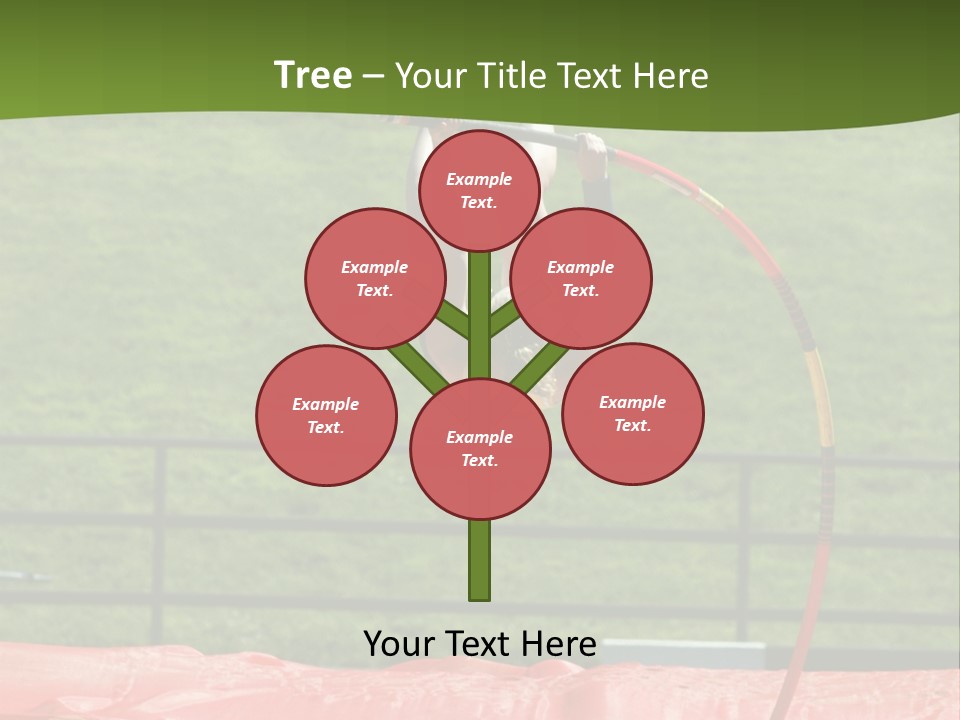 Tree – Your Title Text Here

Example Text.

Example Text.

Example Text.

Example Text.

Example Text.

Example Text.

Your Text Here